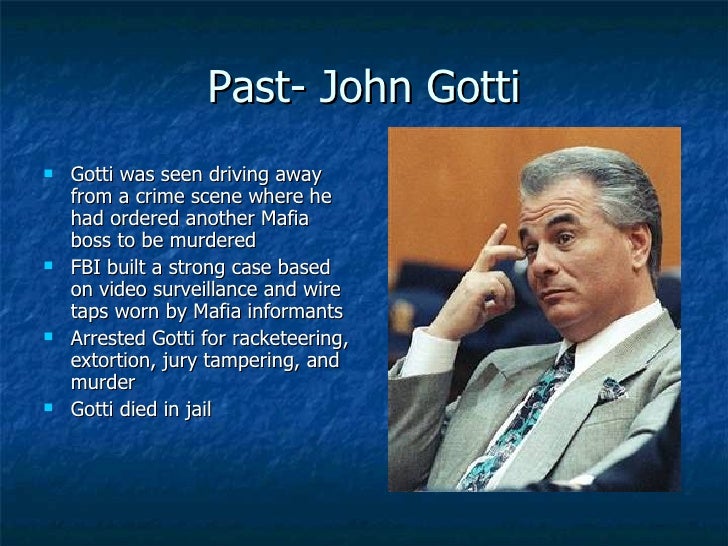 Past- John Gotti

- Gotti was seen driving away from a crime scene where he had ordered another Mafia boss to be murdered
- FBI built a strong case based on video surveillance and wire taps worn by Mafia informants
- Arrested Gotti for racketeering, extortion, jury tampering, and murder
- Gotti died in jail